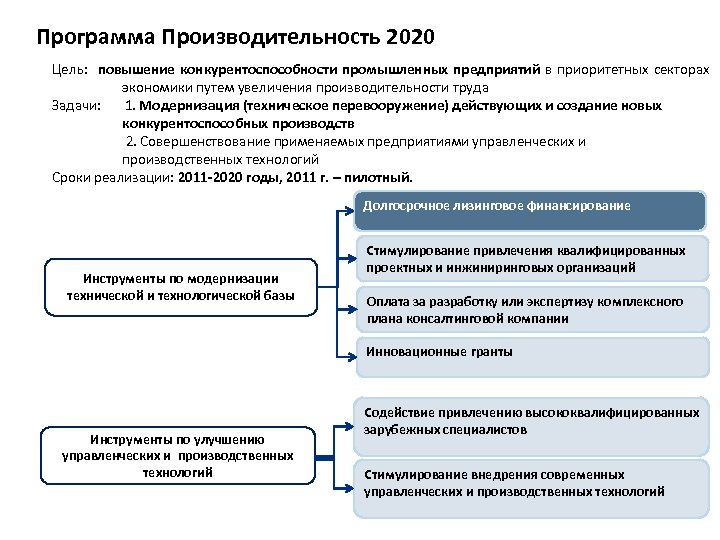 Программа Производительность 2020

Цель: повышение конкурентоспособности промышленных предприятий в приоритетных секторах экономики путем увеличения производительности труда

Задачи: 1. Модернизация (техническое перевооружение) действующих и создание новых конкурентоспособных производств

2. Совершенствование применяемых предприятиями управленческих и производственных технологий

Сроки реализации: 2011-2020 годы, 2011 г. – пилотный.

Инструменты по модернизации технической и технологической базы

Долгосрочное лизинговое финансирование

Стимулирование привлечения квалифицированных проектных и инжиниринговых организаций

Оплата за разработку или экспертизу комплексного плана консалтинговой компании

Инновационные гранты

Инструменты по улучшению управленческих и производственных технологий

Содействие привлечению высококвалифицированных зарубежных специалистов

Стимулирование внедрения современных управленческих и производственных технологий